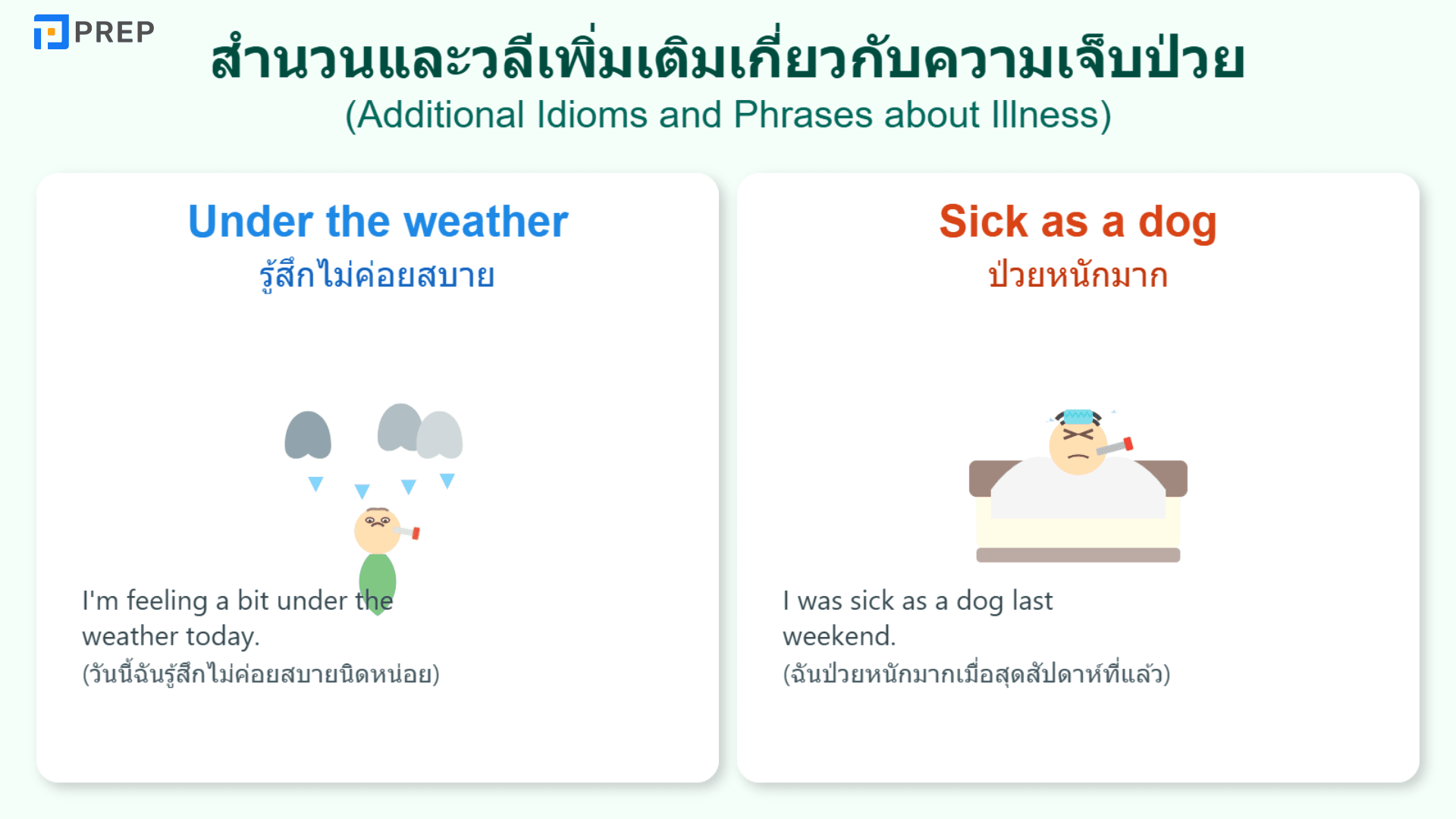 PREP

สำนวนและวลีเพิ่มเติมเกี่ยวกับความเจ็บป่วย
(Additional Idioms and Phrases about Illness)

Under the weather
รู้สึกไม่ค่อยสบาย

I'm feeling a bit under the weather today.
(วันนี้ฉันรู้สึกไม่ค่อยสบายนิดหน่อย)

Sick as a dog
ป่วยหนักมาก

I was sick as a dog last weekend.
(ฉันป่วยหนักมากเมื่อสุดสัปดาห์ที่แล้ว)